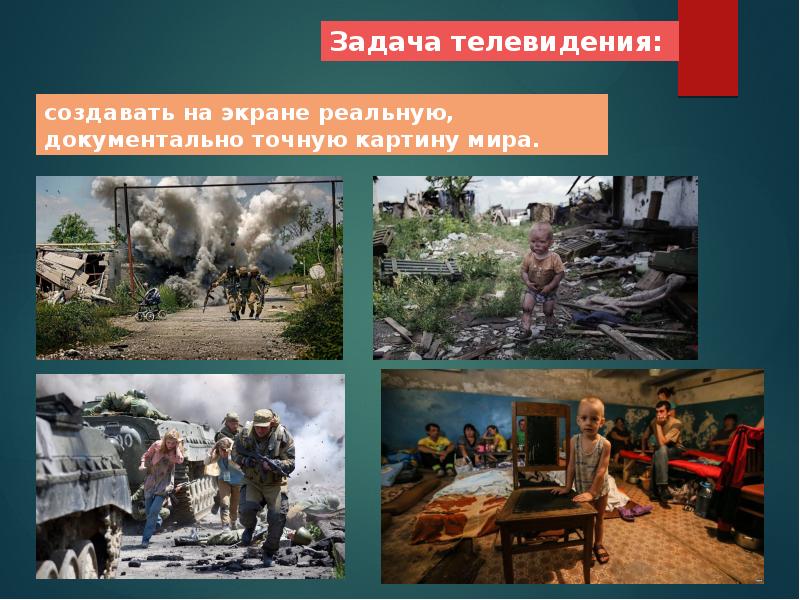 Задача телевидения:

создавать на экране реальную, документально точную картину мира.